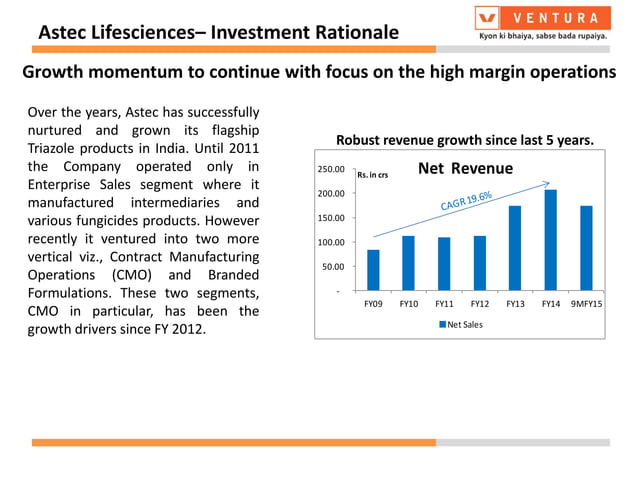 Astec Lifesciences– Investment Rationale

VENTURA
Kyon ki bhaiya, sabse bada rupaiya.

Growth momentum to continue with focus on the high margin operations

Over the years, Astec has successfully nurtured and grown its flagship Triazole products in India. Until 2011 the Company operated only in Enterprise Sales segment where it manufactured intermediaries and various fungicides products. However recently it ventured into two more vertical viz., Contract Manufacturing Operations (CMO) and Branded Formulations. These two segments, CMO in particular, has been the growth drivers since FY 2012.

Robust revenue growth since last 5 years.

Net Revenue

Rs. in crs

CAGR 19.6%

250.00
200.00
150.00
100.00
50.00
-

FY09 FY10 FY11 FY12 FY13 FY14 9MFY15

Net Sales